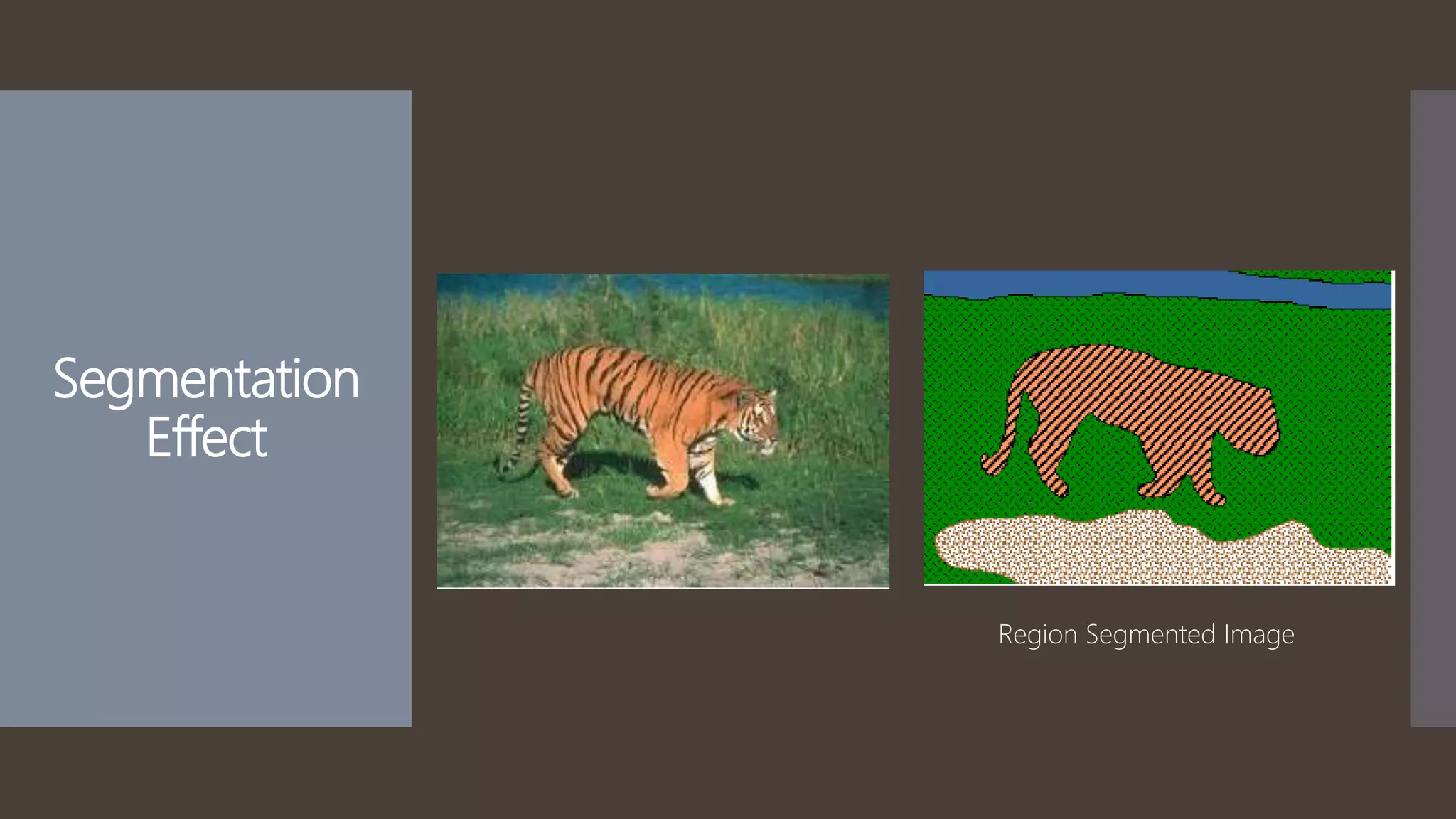 Segmentation Effect

Region Segmented Image